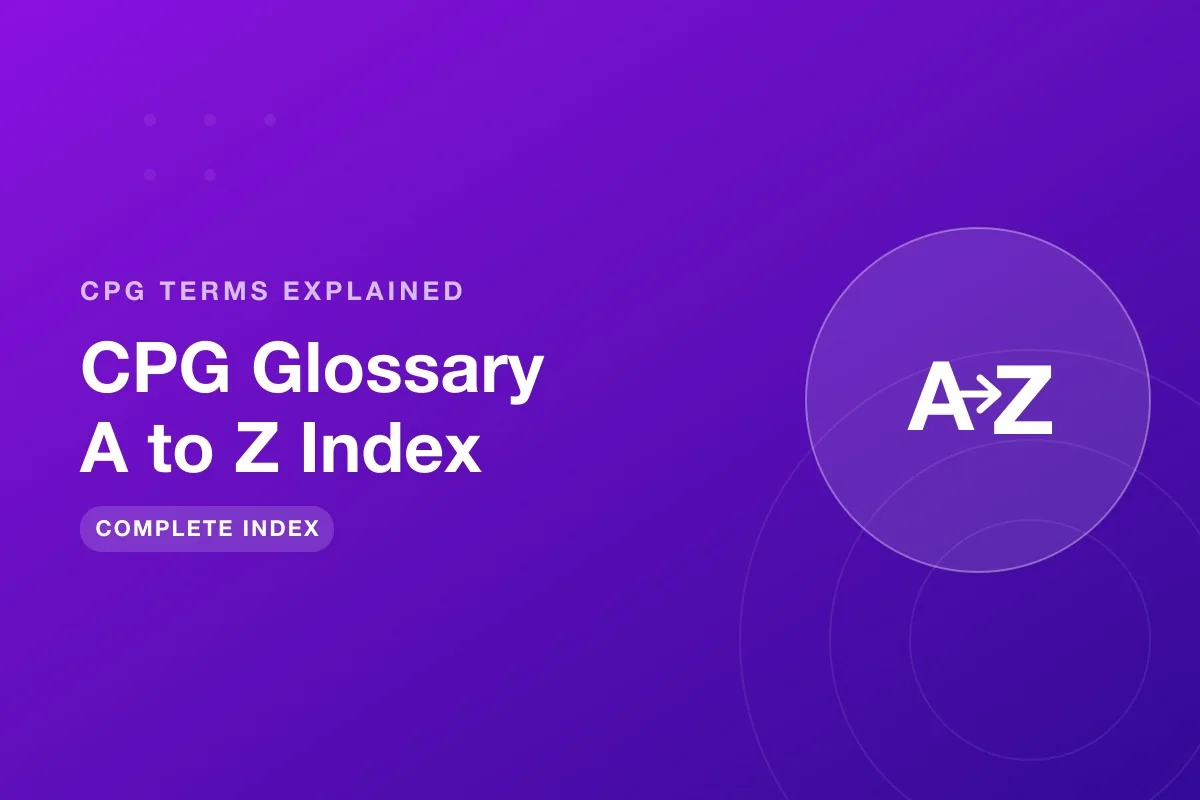 CPG TERMS EXPLAINED

CPG Glossary
A to Z Index

COMPLETE INDEX

A→Z